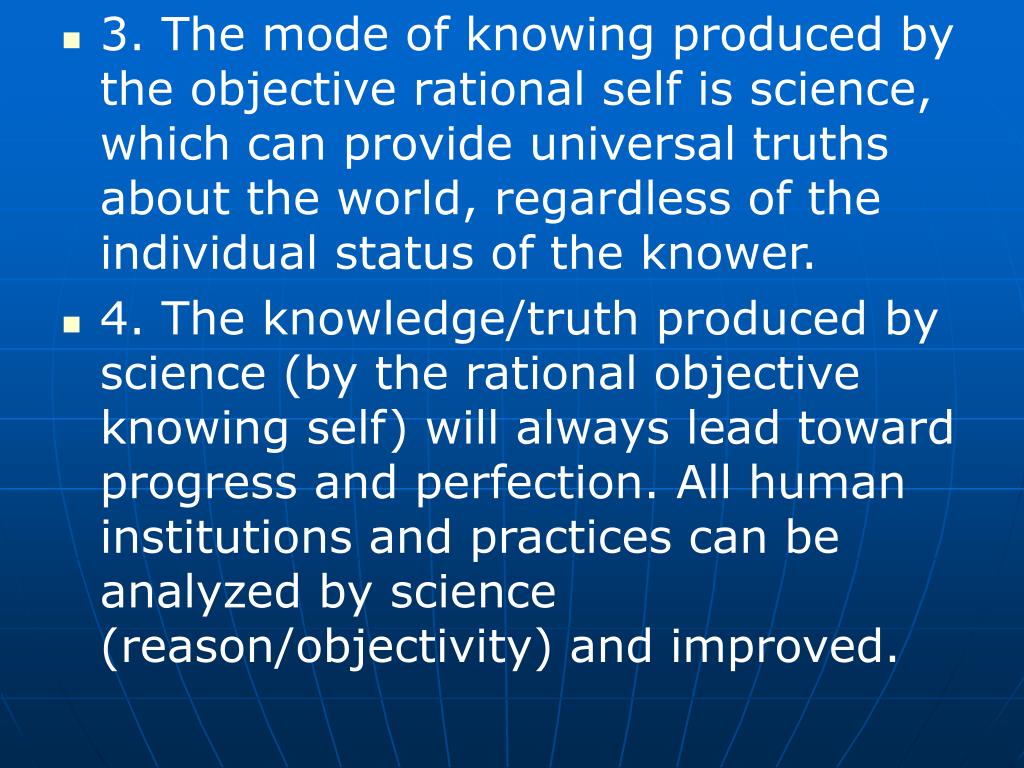 3. The mode of knowing produced by the objective rational self is science, which can provide universal truths about the world, regardless of the individual status of the knower.

4. The knowledge/truth produced by science (by the rational objective knowing self) will always lead toward progress and perfection. All human institutions and practices can be analyzed by science (reason/objectivity) and improved.